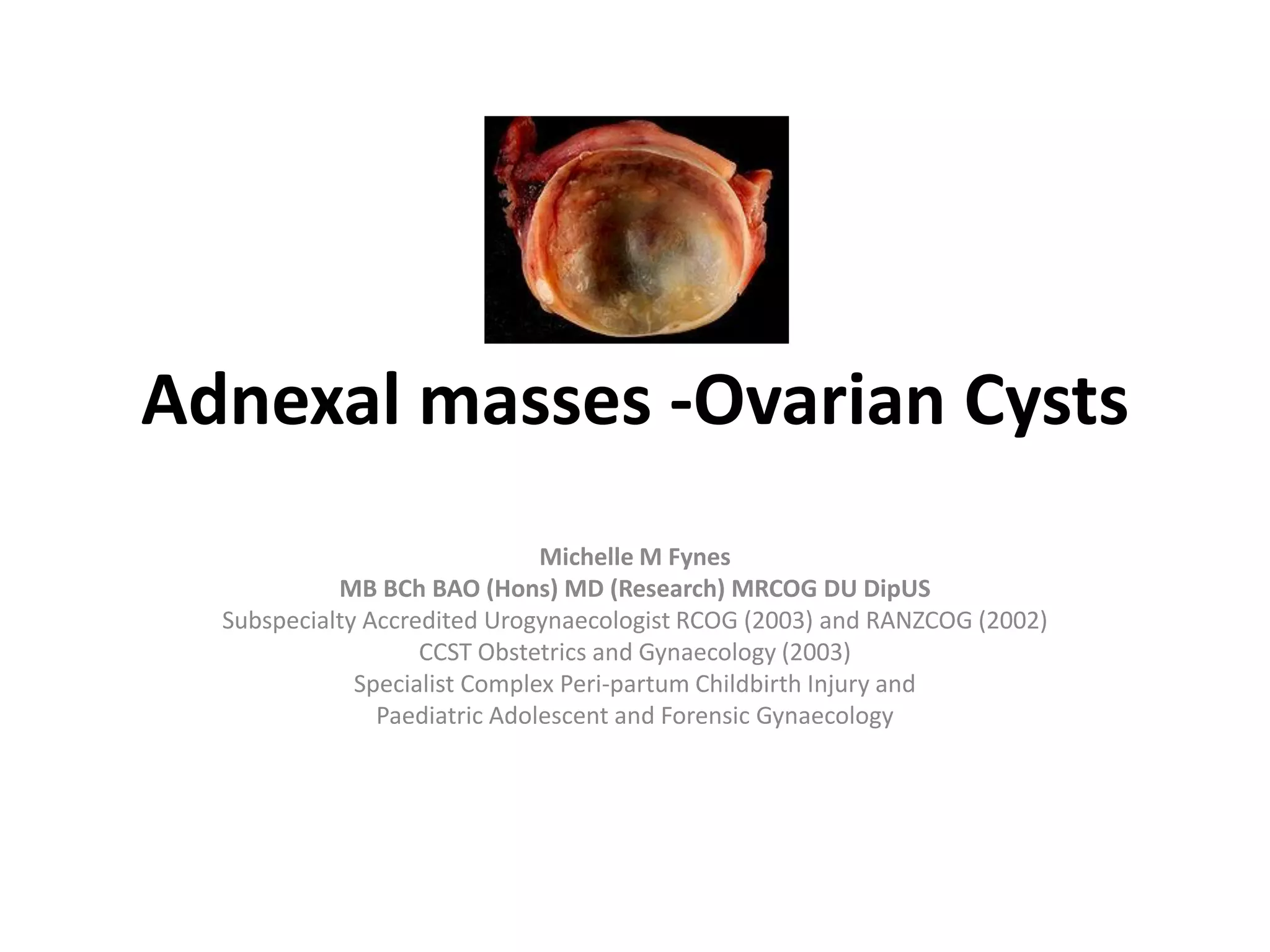 Adnexal masses -Ovarian Cysts

Michelle M Fynes
MB BCh BAO (Hons) MD (Research) MRCOG DU DipUS
Subspecialty Accredited Urogynaecologist RCOG (2003) and RANZCOG (2002)
CCST Obstetrics and Gynaecology (2003)
Specialist Complex Peri-partum Childbirth Injury and
Paediatric Adolescent and Forensic Gynaecology